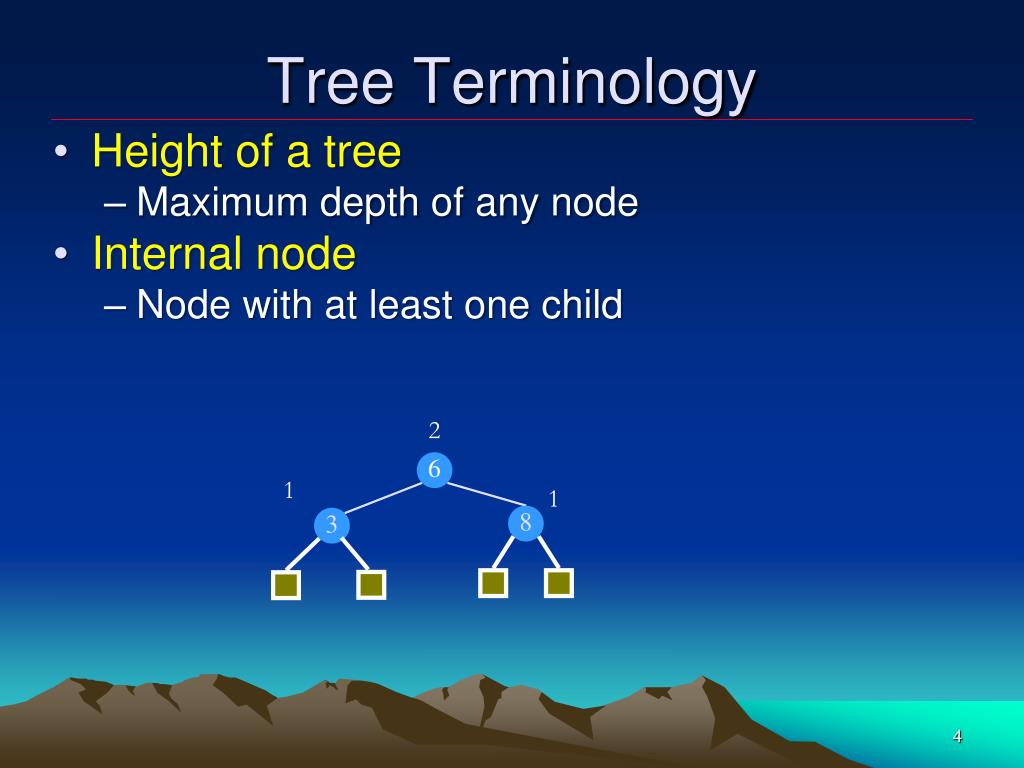 Tree Terminology

• Height of a tree
– Maximum depth of any node
• Internal node
– Node with at least one child

2
6
1
1
3
8

4